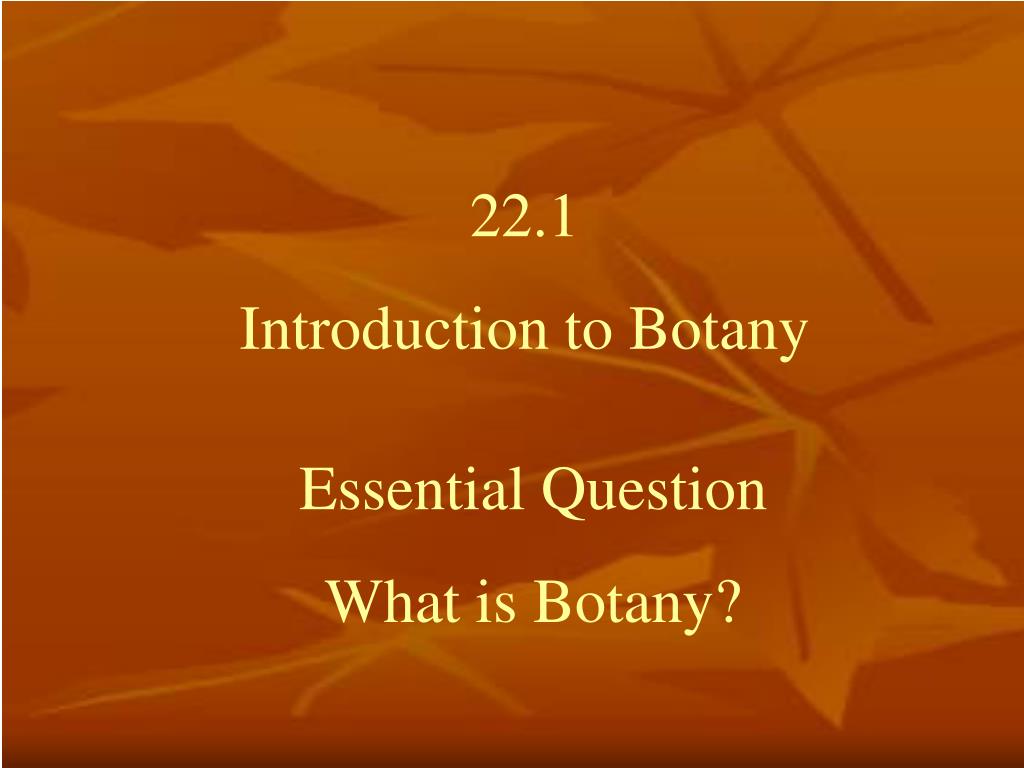 22.1

Introduction to Botany

Essential Question

What is Botany?